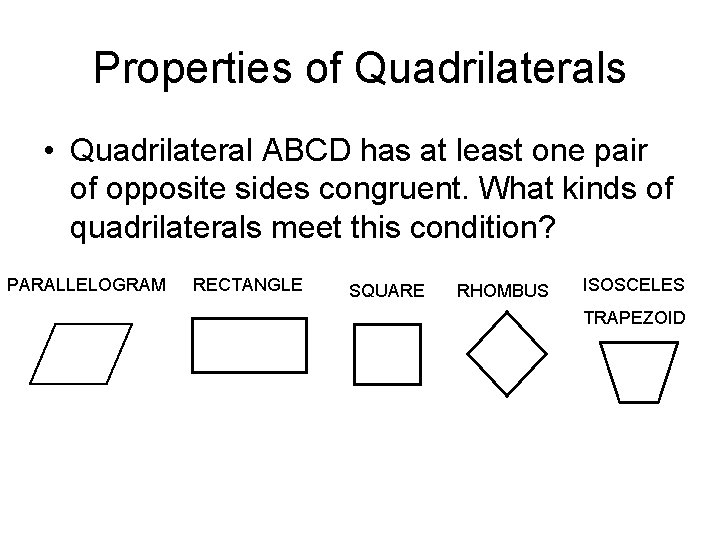 Properties of Quadrilaterals

• Quadrilateral ABCD has at least one pair of opposite sides congruent. What kinds of quadrilaterals meet this condition?

PARALLELOGRAM RECTANGLE SQUARE RHOMBUS ISOSCELES TRAPEZOID